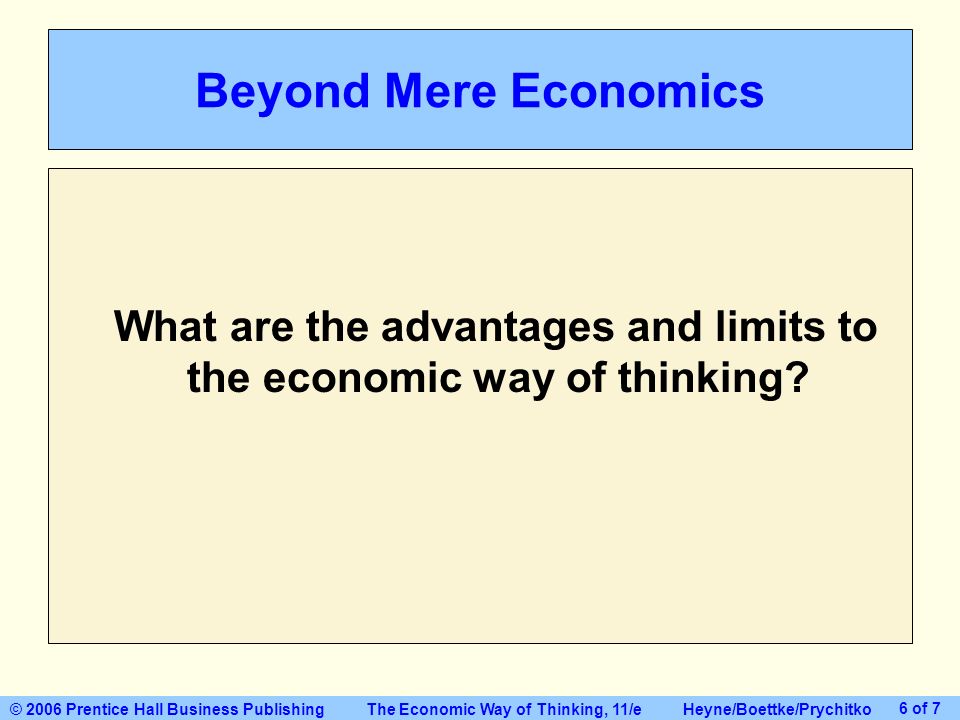 Beyond Mere Economics

What are the advantages and limits to the economic way of thinking?

© 2006 Prentice Hall Business Publishing The Economic Way of Thinking, 11/e Heyne/Boettke/Prychitko 6 of 7